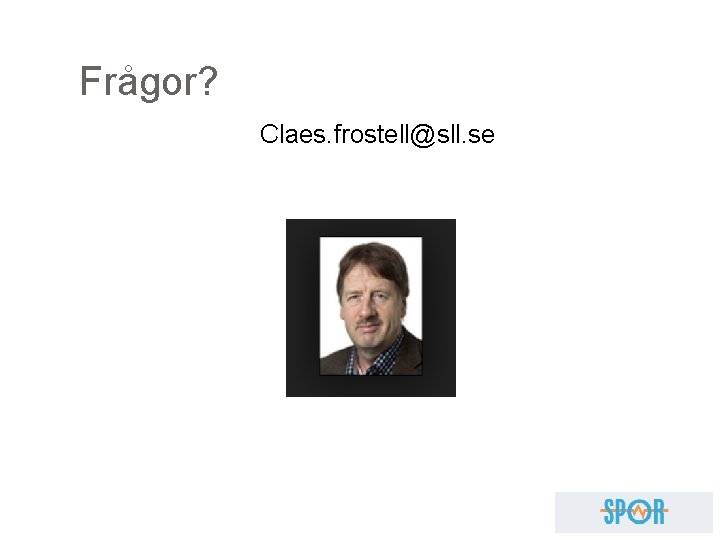 Frågor?

Claes.frostell@sll.se

SPOR